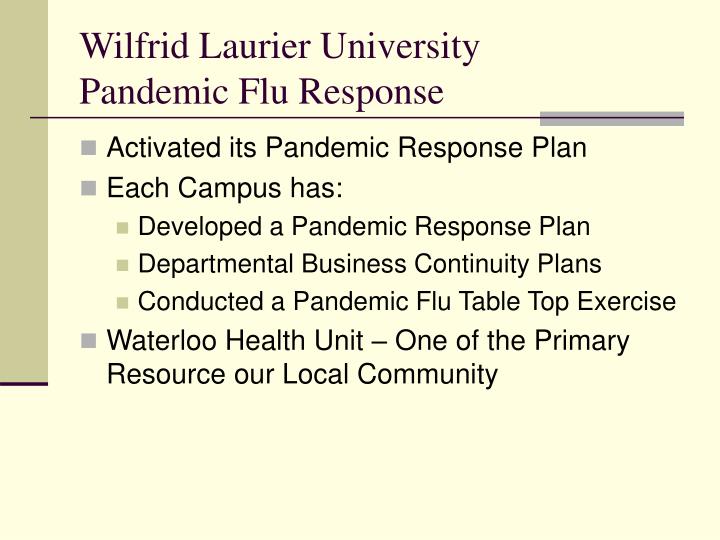 Wilfrid Laurier University
Pandemic Flu Response

Activated its Pandemic Response Plan
Each Campus has:
Developed a Pandemic Response Plan
Departmental Business Continuity Plans
Conducted a Pandemic Flu Table Top Exercise
Waterloo Health Unit – One of the Primary Resource our Local Community